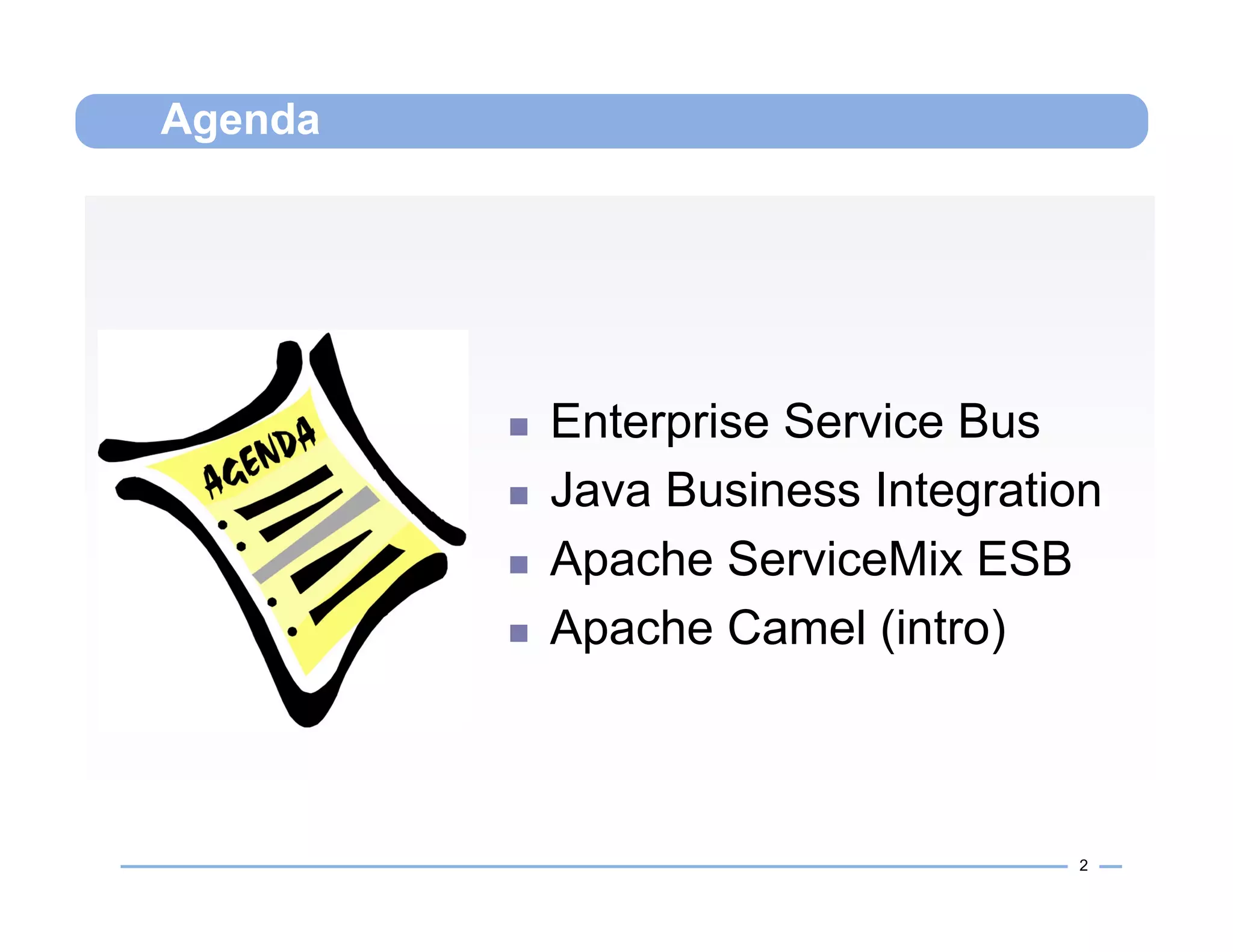 Agenda

AGENDA

- Enterprise Service Bus
- Java Business Integration
- Apache ServiceMix ESB
- Apache Camel (intro)

2